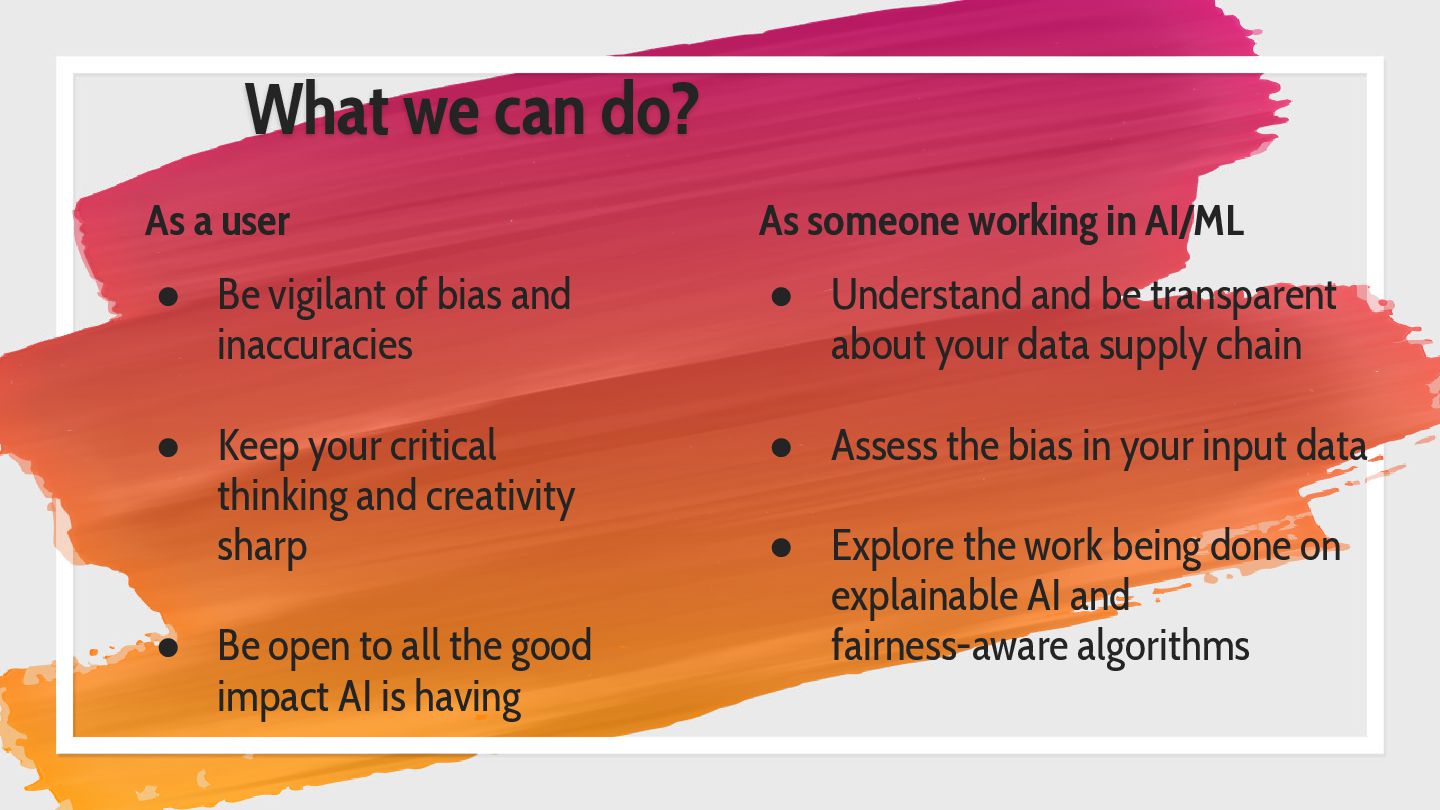 What we can do?

As a user

● Be vigilant of bias and inaccuracies

● Keep your critical thinking and creativity sharp

● Be open to all the good impact AI is having

As someone working in AI/ML

● Understand and be transparent about your data supply chain

● Assess the bias in your input data

● Explore the work being done on explainable AI and fairness-aware algorithms